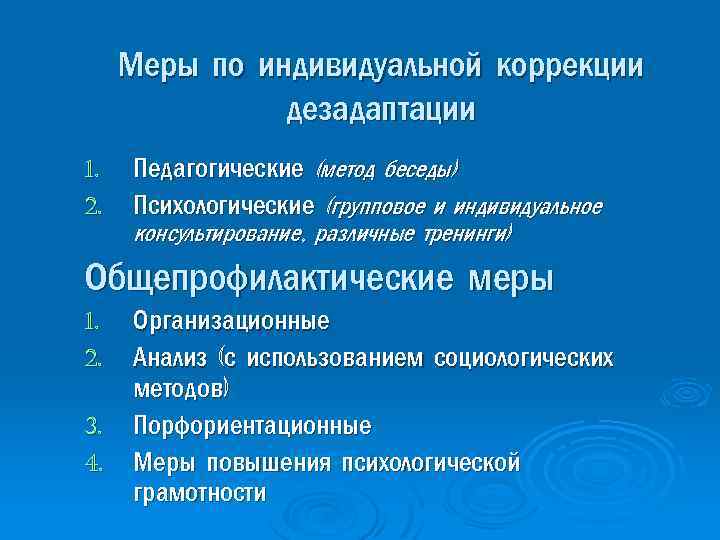 Меры по индивидуальной коррекции дезадаптации

1. Педагогические (метод беседы)
2. Психологические (групповое и индивидуальное консультирование, различные тренинги)

Общепрофилактические меры

1. Организационные
2. Анализ (с использованием социологических методов)
3. Порфориентационные
4. Меры повышения психологической грамотности